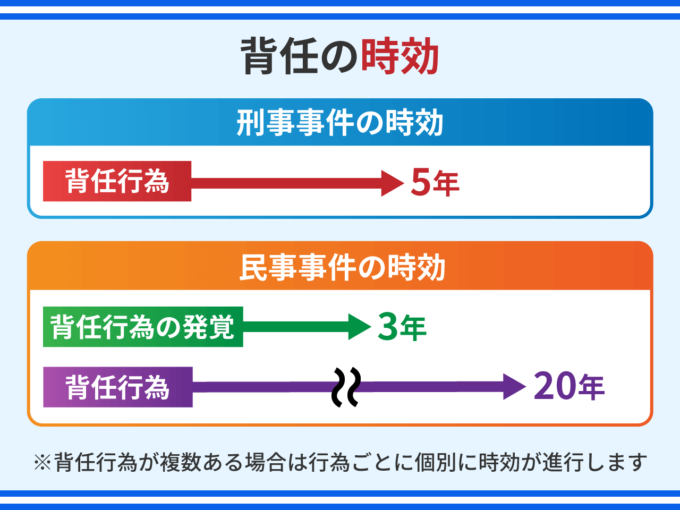 背任の時効

刑事事件の時効

背任行為 5年

民事事件の時効

背任行為の発覚 3年

背任行為 20年

※背任行為が複数ある場合は行為ごとに個別に時効が進行します